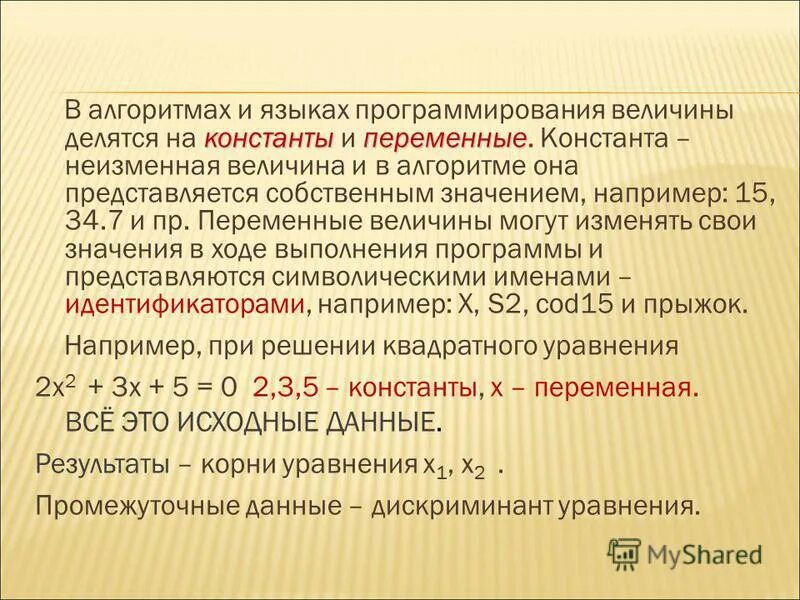 В алгоритмах и языках программирования величины делятся на константы и переменные. Константа – неизменная величина и в алгоритме она представляется собственным значением, например: 15, 34.7 и пр. Переменные величины могут изменять свои значения в ходе выполнения программы и представляются символическими именами – идентификаторами, например: X, S2, cod15 и прыжок.

Например, при решении квадратного уравнения

$2x^2 + 3x + 5 = 0$ 2,3,5 – константы, x – переменная.

ВСЁ ЭТО ИСХОДНЫЕ ДАННЫЕ.

Результаты – корни уравнения $x_1$, $x_2$ .

Промежуточные данные – дискриминант уравнения.

MyShared